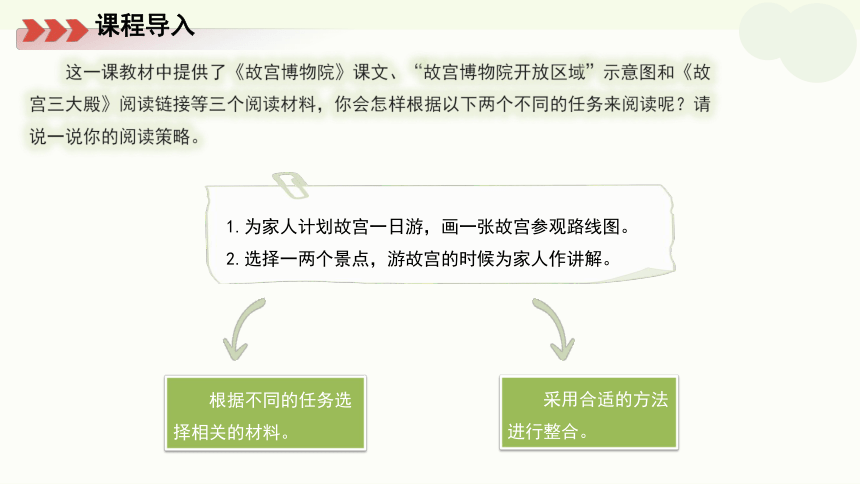 课程导入

这一课教材中提供了《故宫博物院》课文、“故宫博物院开放区域”示意图和《故宫三大殿》阅读链接等三个阅读材料，你会怎样根据以下两个不同的任务来阅读呢？请说一说你的阅读策略。

1. 为家人计划故宫一日游，画一张故宫参观路线图。
2. 选择一两个景点，游故宫的时候为家人作讲解。

根据不同的任务选择相关的材料。

采用合适的方法进行整合。